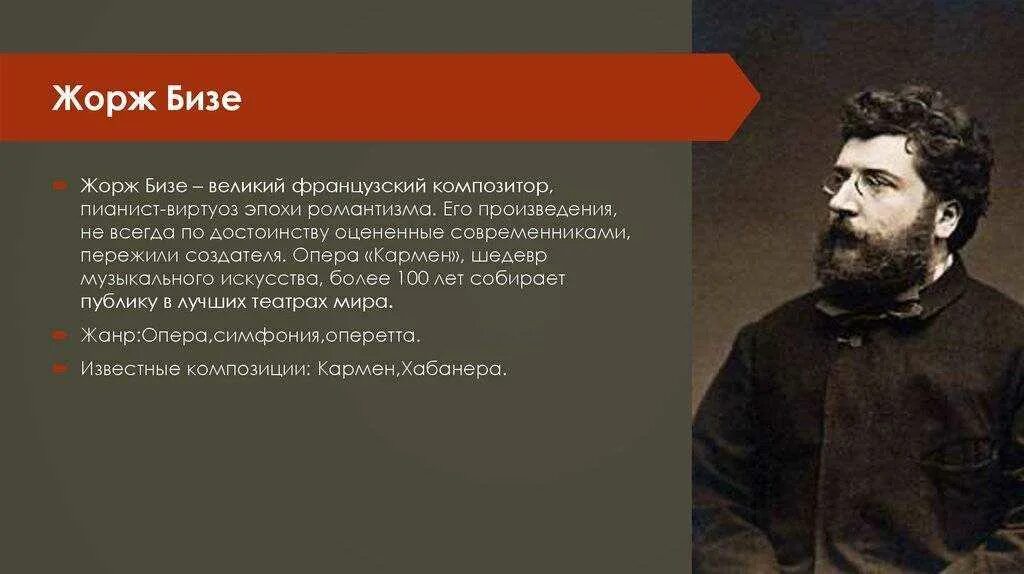 Жорж Бизе

Жорж Бизе – великий французский композитор, пианист-виртуоз эпохи романтизма. Его произведения, не всегда по достоинству оцененные современниками, пережили создателя. Опера «Кармен», шедевр музыкального искусства, более 100 лет собирает публику в лучших театрах мира.

Жанр:Опера,симфония,оперетта.

Известные композиции: Кармен,Хабанера.